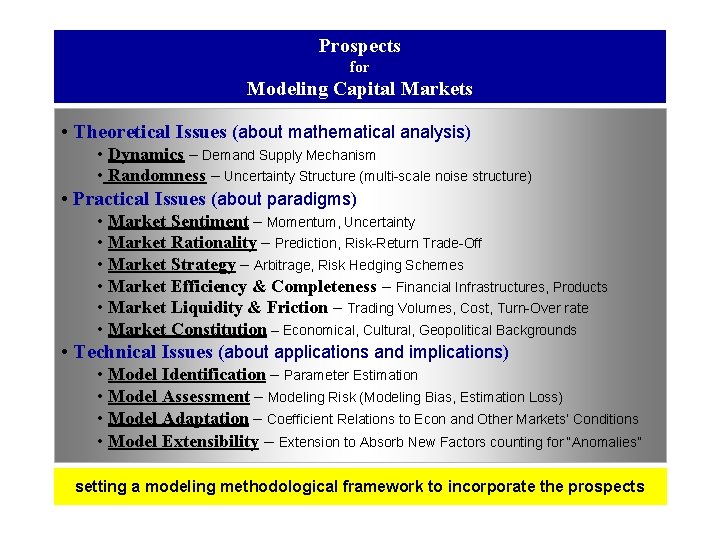 Prospects
for
Modeling Capital Markets

• Theoretical Issues (about mathematical analysis)
• Dynamics – Demand Supply Mechanism
• Randomness – Uncertainty Structure (multi-scale noise structure)
• Practical Issues (about paradigms)
• Market Sentiment – Momentum, Uncertainty
• Market Rationality – Prediction, Risk-Return Trade-Off
• Market Strategy – Arbitrage, Risk Hedging Schemes
• Market Efficiency & Completeness – Financial Infrastructures, Products
• Market Liquidity & Friction – Trading Volumes, Cost, Turn-Over rate
• Market Constitution – Economical, Cultural, Geopolitical Backgrounds
• Technical Issues (about applications and implications)
• Model Identification – Parameter Estimation
• Model Assessment – Modeling Risk (Modeling Bias, Estimation Loss)
• Model Adaptation – Coefficient Relations to Econ and Other Markets' Conditions
• Model Extensibility – Extension to Absorb New Factors counting for "Anomalies"

setting a modeling methodological framework to incorporate the prospects